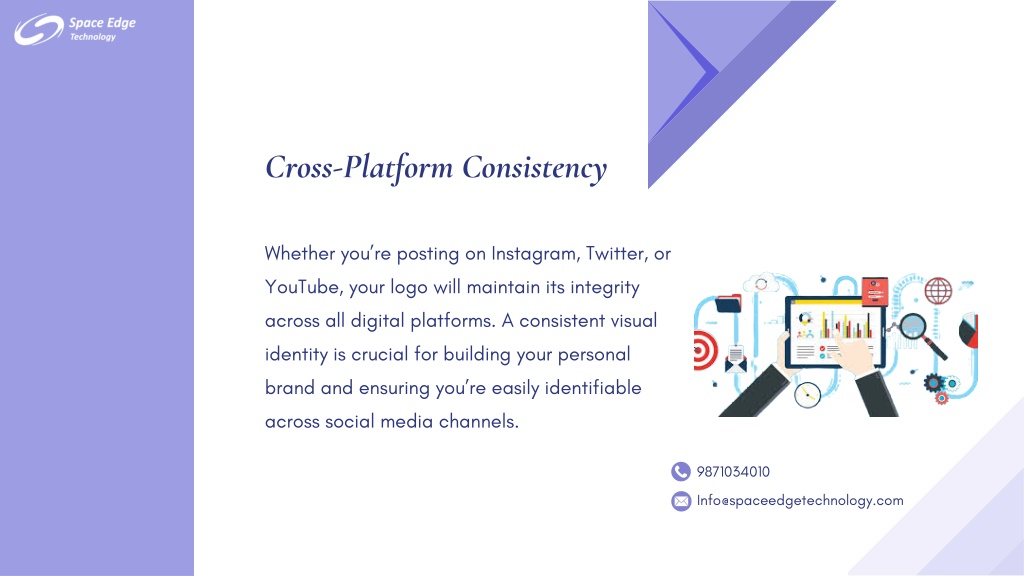 Space Edge
Technology

Cross-Platform Consistency

Whether you're posting on Instagram, Twitter, or YouTube, your logo will maintain its integrity across all digital platforms. A consistent visual identity is crucial for building your personal brand and ensuring you're easily identifiable across social media channels.

9871034010

Info@spaceedgetechnology.com